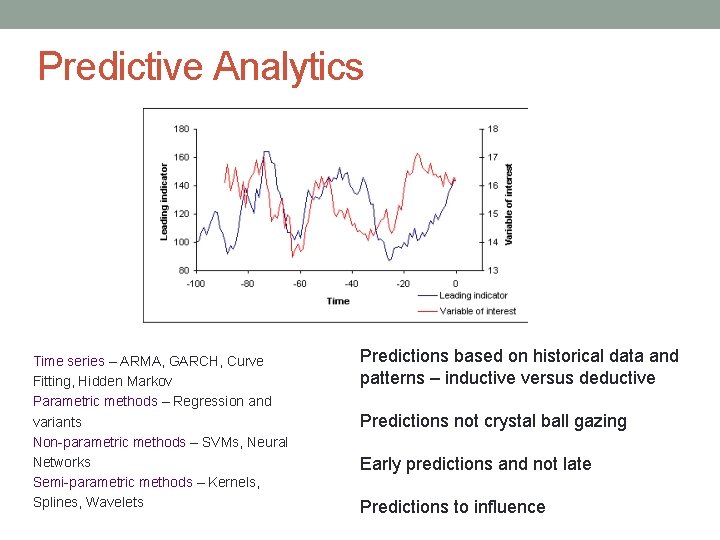 Predictive Analytics

180
160
140
120
100
80
Leading indicator
18
17
16
15
14
13
Variable of interest
-100 -80 -60 -40 -20 0
Time
Leading indicator
Variable of interest

Time series – ARMA, GARCH, Curve Fitting, Hidden Markov
Parametric methods – Regression and variants
Non-parametric methods – SVMs, Neural Networks
Semi-parametric methods – Kernels, Splines, Wavelets

Predictions based on historical data and patterns – inductive versus deductive

Predictions not crystal ball gazing

Early predictions and not late

Predictions to influence